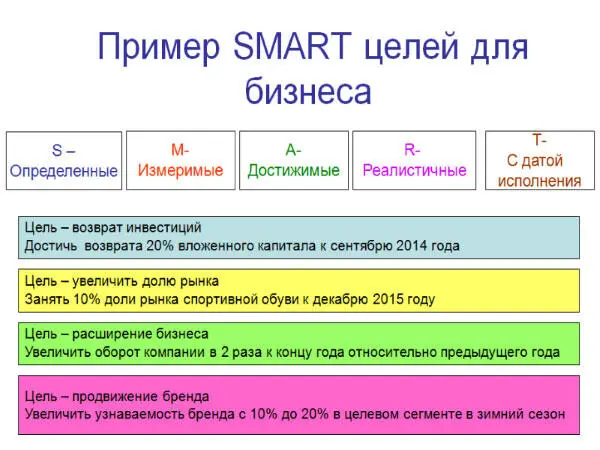 Пример SMART целей для бизнеса

S – Определенные

M- Измеримые

A- Достижимые

R- Реалистичные

T- С датой исполнения

Цель – возврат инвестиций
Достичь возврата 20% вложенного капитала к сентябрю 2014 года

Цель – увеличить долю рынка
Занять 10% доли рынка спортивной обуви к декабрю 2015 году

Цель – расширение бизнеса
Увеличить оборот компании в 2 раза к концу года относительно предыдущего года

Цель – продвижение бренда
Увеличить узнаваемость бренда с 10% до 20% в целевом сегменте в зимний сезон